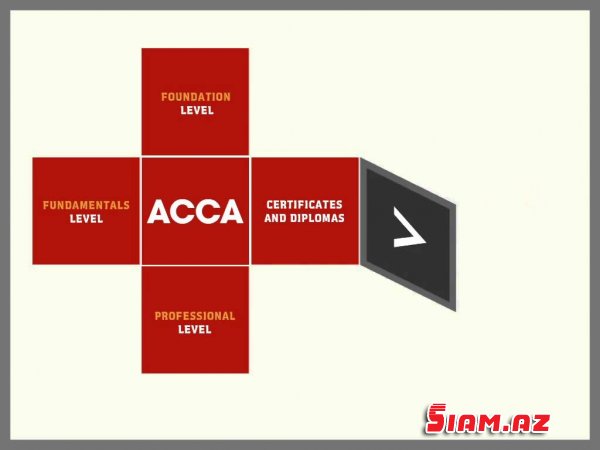 FOUNDATION LEVEL

FUNDAMENTALS LEVEL

ACCA

CERTIFICATES AND DIPLOMAS

>

PROFESSIONAL LEVEL

SIAM.AZ